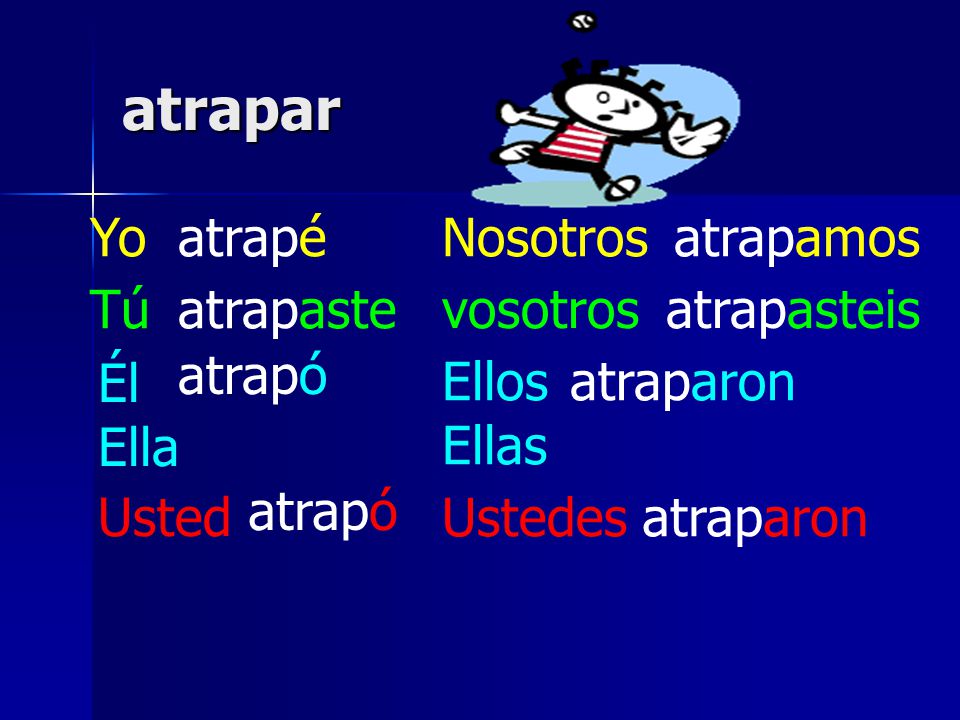 atrapar

Yo atrapé
Tú atrapaste
Él atrapó
Ella
Usted atrapó

Nosotros atrapamos
vosotros atrapasteis
Ellos atraparon
Ellas
Ustedes atraparon